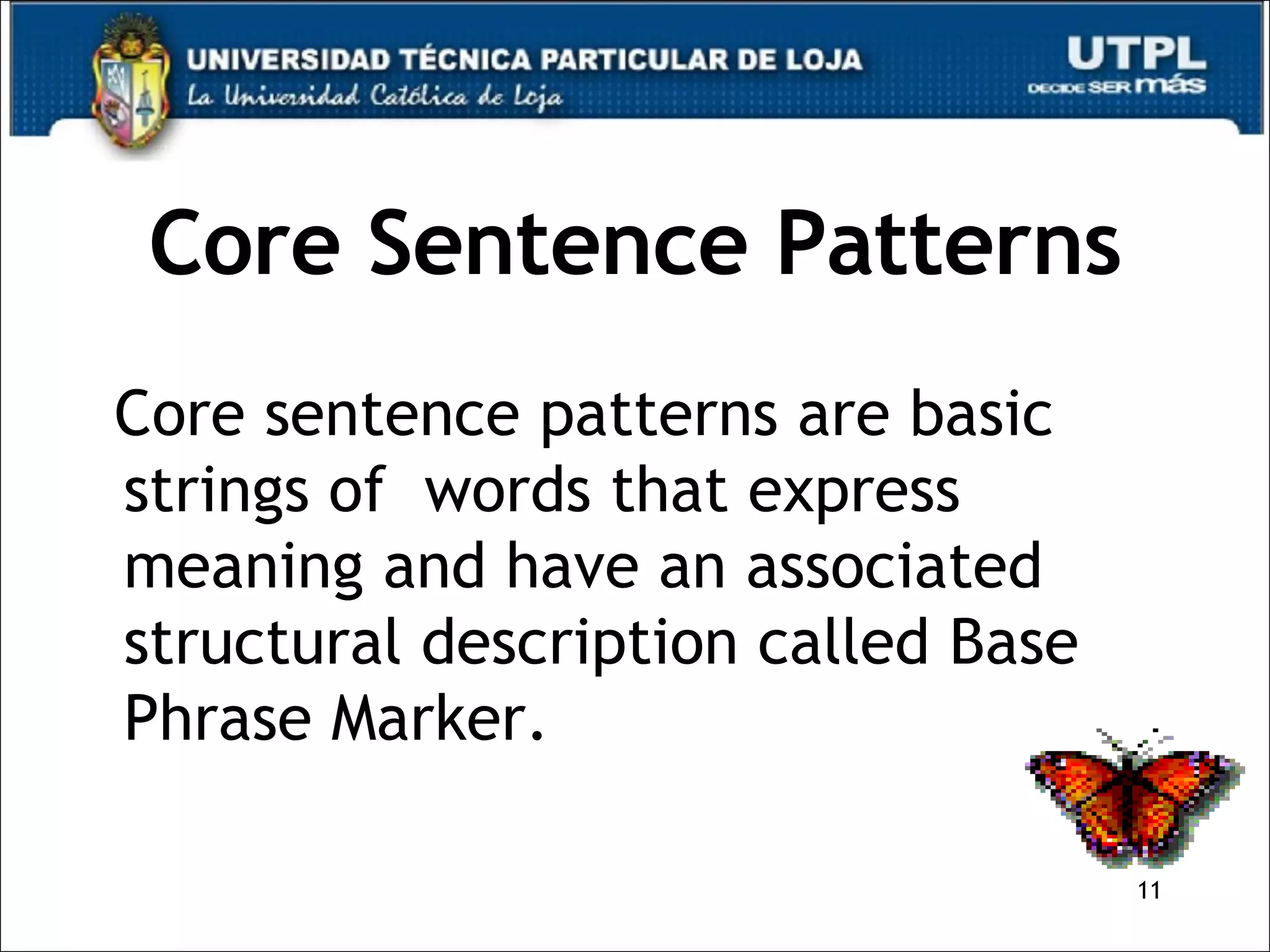 UNIVERSIDAD TÉCNICA PARTICULAR DE LOJA
La Universidad Católica de Loja

UTPL
DECIDE SER más

Core Sentence Patterns

Core sentence patterns are basic strings of words that express meaning and have an associated structural description called Base Phrase Marker.

11